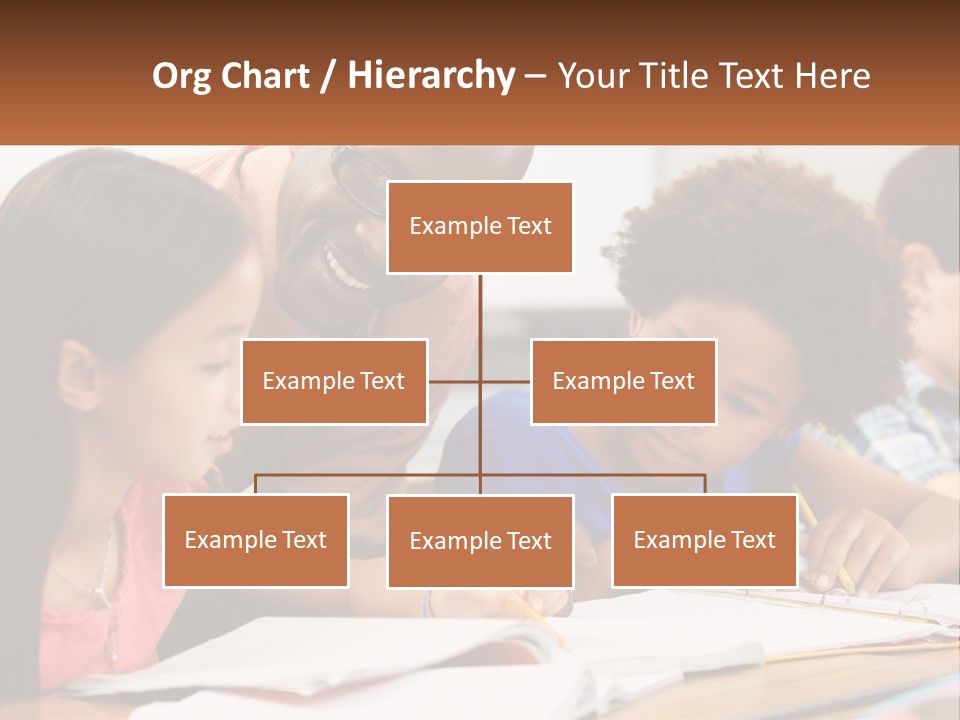 Org Chart / Hierarchy – Your Title Text Here

Example Text

Example Text

Example Text

Example Text

Example Text

Example Text